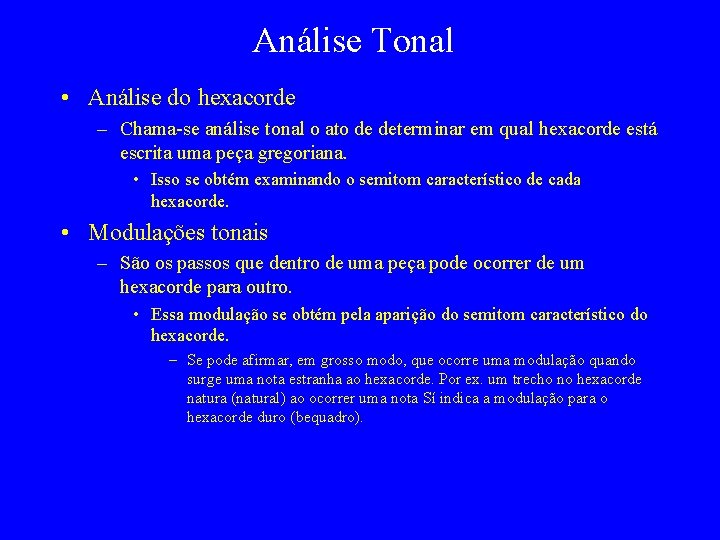 Análise Tonal

• Análise do hexacorde
– Chama-se análise tonal o ato de determinar em qual hexacorde está escrita uma peça gregoriana.
• Isso se obtém examinando o semitom característico de cada hexacorde.

• Modulações tonais
– São os passos que dentro de uma peça pode ocorrer de um hexacorde para outro.
• Essa modulação se obtém pela aparição do semitom característico do hexacorde.
– Se pode afirmar, em grosso modo, que ocorre uma modulação quando surge uma nota estranha ao hexacorde. Por ex. um trecho no hexacorde natura (natural) ao ocorrer uma nota Sí indica a modulação para o hexacorde duro (bequadro).